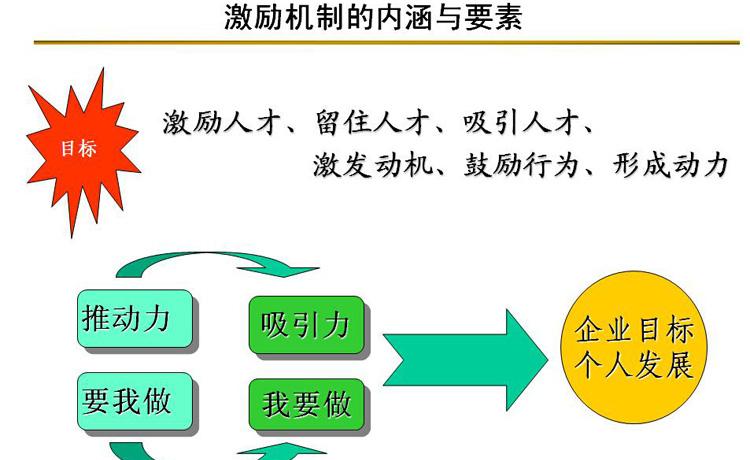 激励机制的内涵与要素

目标

激励人才、留住人才、吸引人才、
激发动机、鼓励行为、形成动力

推动力

吸引力

要我做

我要做

企业目标
个人发展